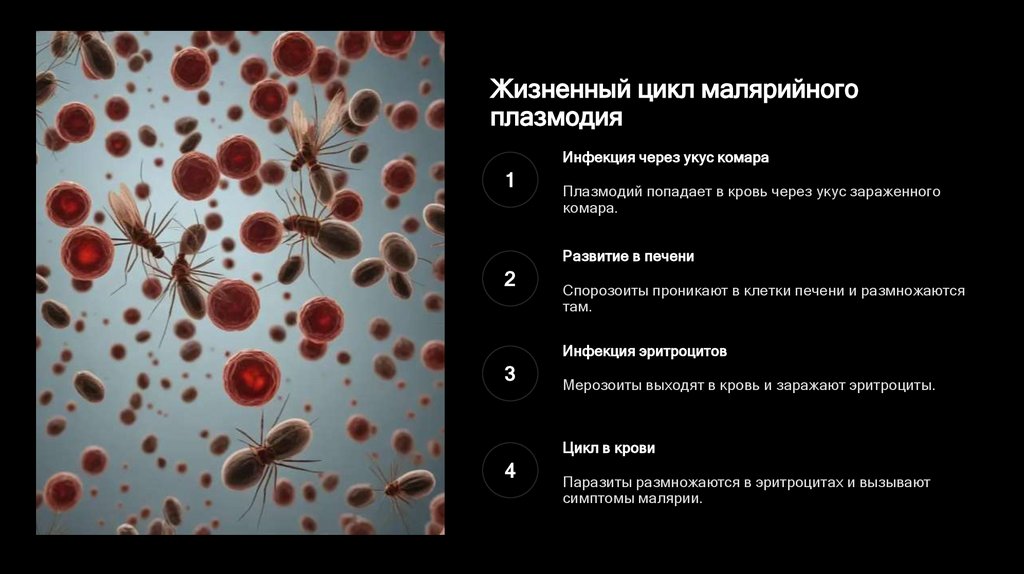 Жизненный цикл малярийного плазмодия

1

Инфекция через укус комара

Плазмодий попадает в кровь через укус зараженного комара.

2

Развитие в печени

Спорозоиты проникают в клетки печени и размножаются там.

3

Инфекция эритроцитов

Мерозоиты выходят в кровь и заражают эритроциты.

4

Цикл в крови

Паразиты размножаются в эритроцитах и вызывают симптомы малярии.